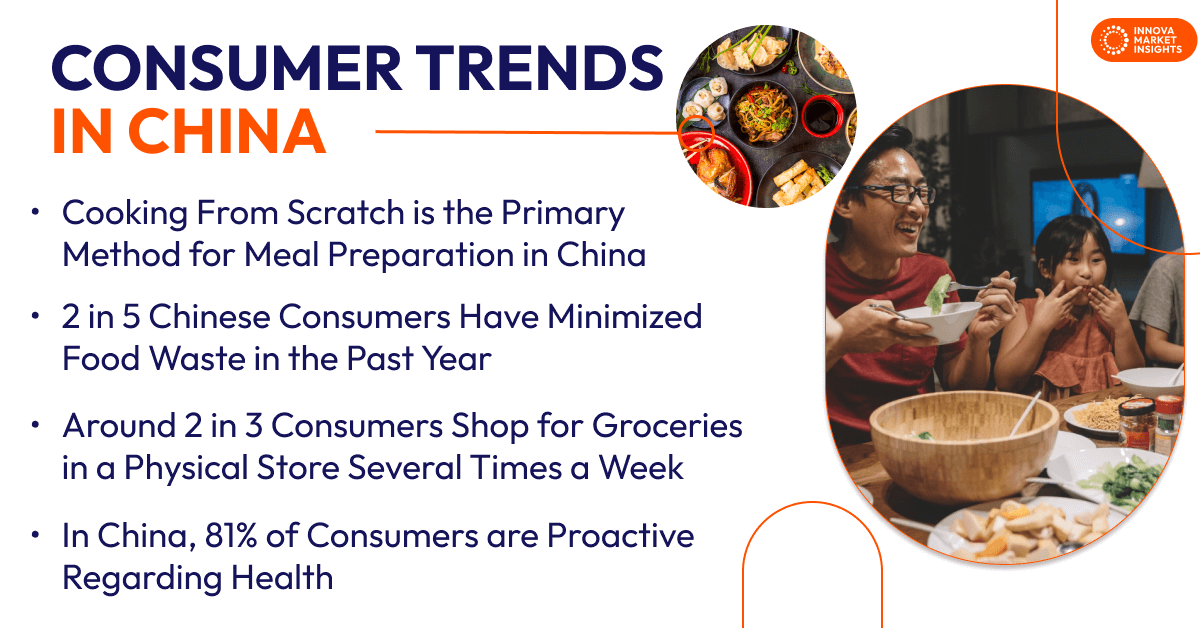 INNOVA MARKET INSIGHTS

CONSUMER TRENDS IN CHINA

• Cooking From Scratch is the Primary Method for Meal Preparation in China

• 2 in 5 Chinese Consumers Have Minimized Food Waste in the Past Year

• Around 2 in 3 Consumers Shop for Groceries in a Physical Store Several Times a Week

• In China, 81% of Consumers are Proactive Regarding Health